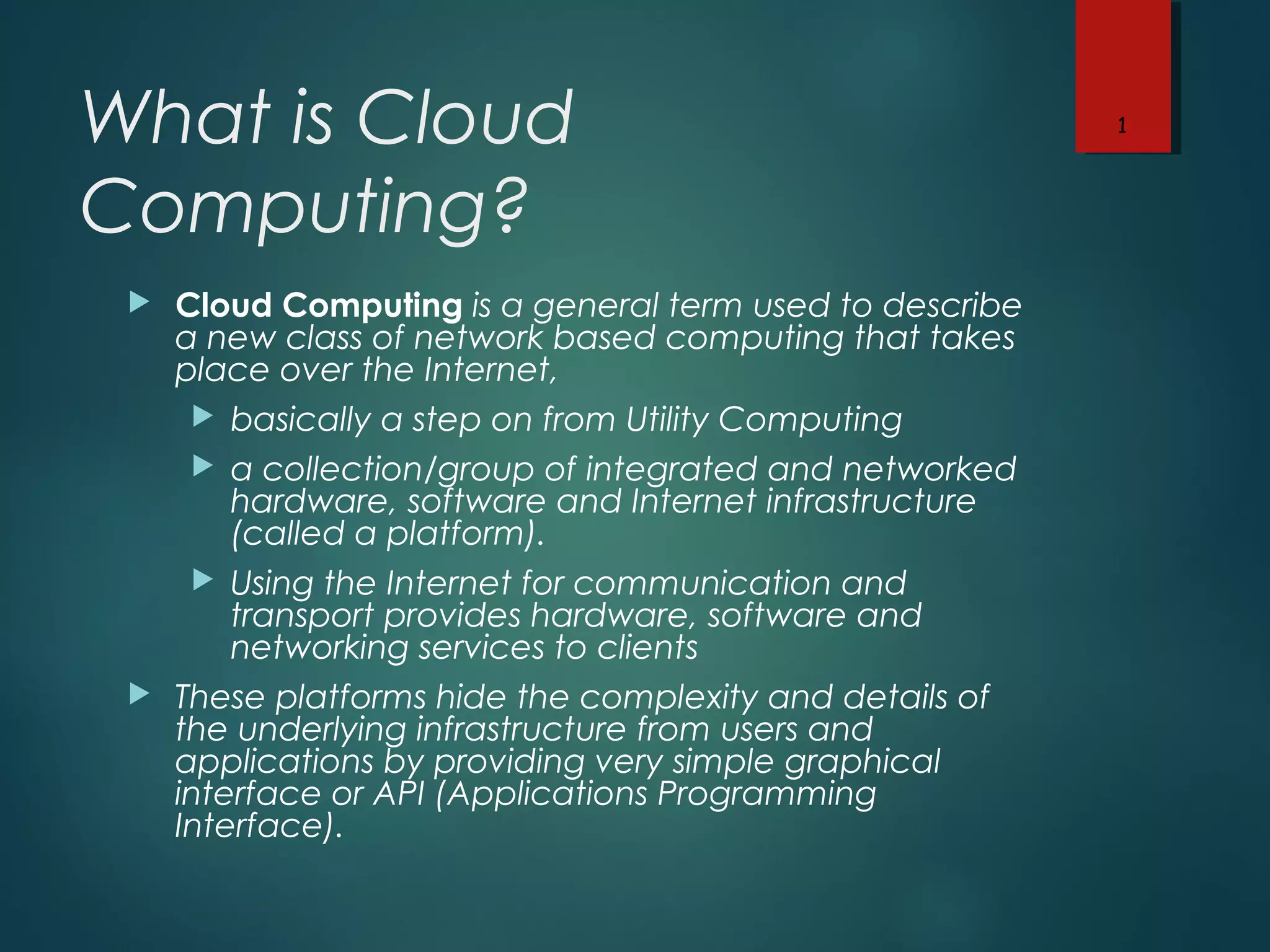 What is Cloud Computing?

1

Cloud Computing is a general term used to describe a new class of network based computing that takes place over the Internet,

basically a step on from Utility Computing

a collection/group of integrated and networked hardware, software and Internet infrastructure (called a platform).

Using the Internet for communication and transport provides hardware, software and networking services to clients

These platforms hide the complexity and details of the underlying infrastructure from users and applications by providing very simple graphical interface or API (Applications Programming Interface).